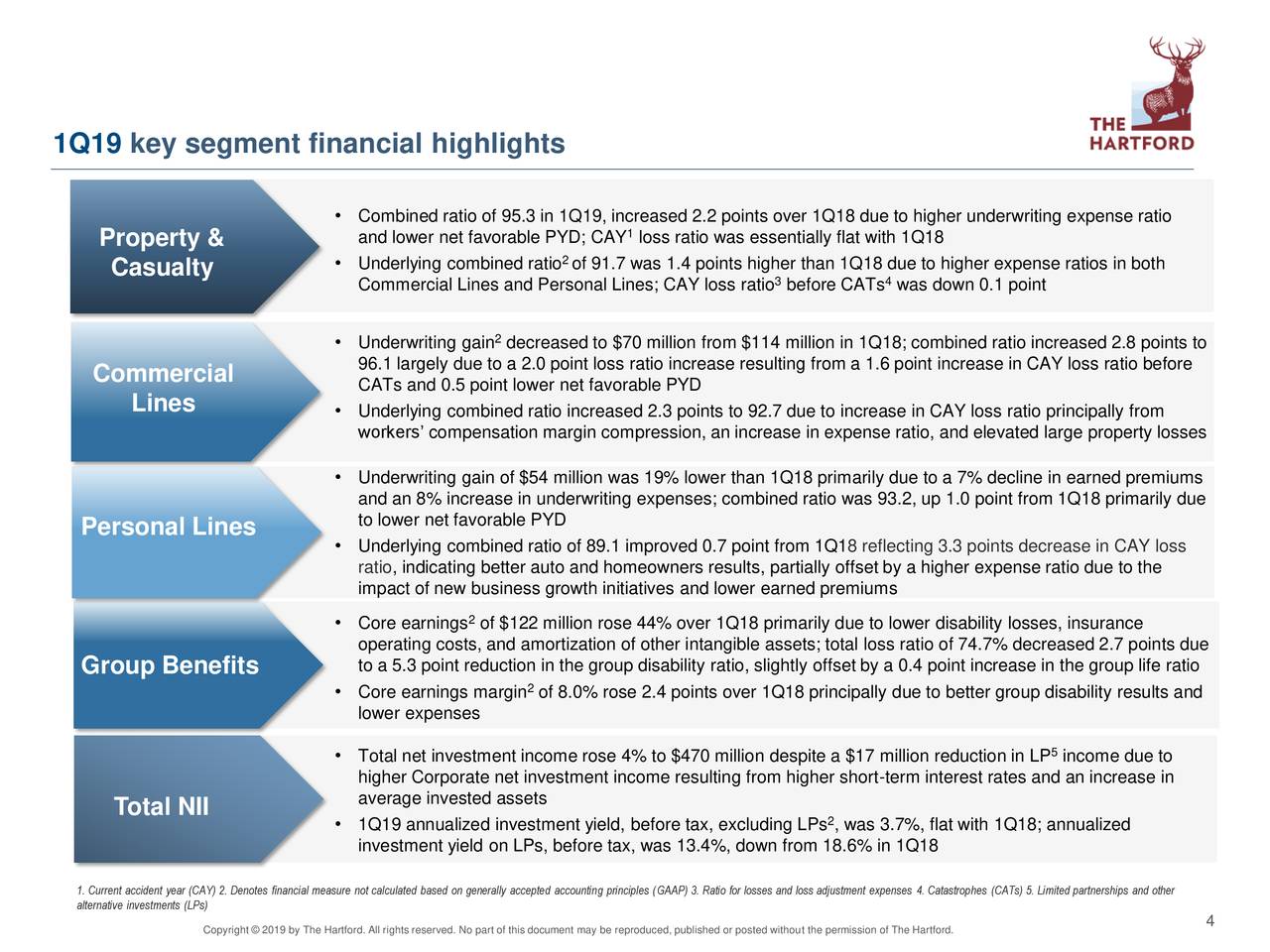 THE HARTFORD

1Q19 key segment financial highlights

Property & Casualty

• Combined ratio of 95.3 in 1Q19, increased 2.2 points over 1Q18 due to higher underwriting expense ratio and lower net favorable PYD; CAY$^1$ loss ratio was essentially flat with 1Q18
• Underlying combined ratio$^2$ of 91.7 was 1.4 points higher than 1Q18 due to higher expense ratios in both Commercial Lines and Personal Lines; CAY loss ratio$^3$ before CATs$^4$ was down 0.1 point

Commercial Lines

• Underwriting gain$^2$ decreased to $70 million from $114 million in 1Q18; combined ratio increased 2.8 points to 96.1 largely due to a 2.0 point loss ratio increase resulting from a 1.6 point increase in CAY loss ratio before CATs and 0.5 point lower net favorable PYD
• Underlying combined ratio increased 2.3 points to 92.7 due to increase in CAY loss ratio principally from workers' compensation margin compression, an increase in expense ratio, and elevated large property losses

Personal Lines

• Underwriting gain of $54 million was 19% lower than 1Q18 primarily due to a 7% decline in earned premiums and an 8% increase in underwriting expenses; combined ratio was 93.2, up 1.0 point from 1Q18 primarily due to lower net favorable PYD
• Underlying combined ratio of 89.1 improved 0.7 point from 1Q18 reflecting 3.3 points decrease in CAY loss ratio, indicating better auto and homeowners results, partially offset by a higher expense ratio due to the impact of new business growth initiatives and lower earned premiums

Group Benefits

• Core earnings$^2$ of $122 million rose 44% over 1Q18 primarily due to lower disability losses, insurance operating costs, and amortization of other intangible assets; total loss ratio of 74.7% decreased 2.7 points due to a 5.3 point reduction in the group disability ratio, slightly offset by a 0.4 point increase in the group life ratio
• Core earnings margin$^2$ of 8.0% rose 2.4 points over 1Q18 principally due to better group disability results and lower expenses

Total NII

• Total net investment income rose 4% to $470 million despite a $17 million reduction in LP$^5$ income due to higher Corporate net investment income resulting from higher short-term interest rates and an increase in average invested assets
• 1Q19 annualized investment yield, before tax, excluding LPs$^2$, was 3.7%, flat with 1Q18; annualized investment yield on LPs, before tax, was 13.4%, down from 18.6% in 1Q18

1. Current accident year (CAY) 2. Denotes financial measure not calculated based on generally accepted accounting principles (GAAP) 3. Ratio for losses and loss adjustment expenses 4. Catastrophes (CATs) 5. Limited partnerships and other alternative investments (LPs)

Copyright © 2019 by The Hartford. All rights reserved. No part of this document may be reproduced, published or posted without the permission of The Hartford.

4